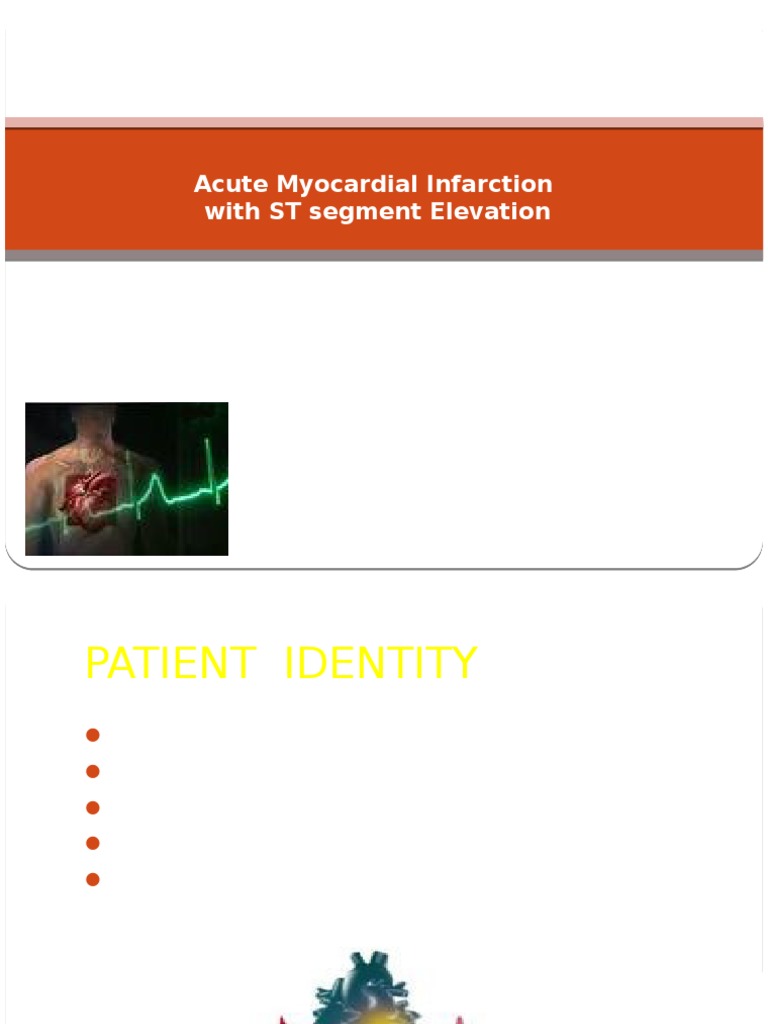 Acute Myocardial Infarction
with ST segment Elevation

PATIENT IDENTITY